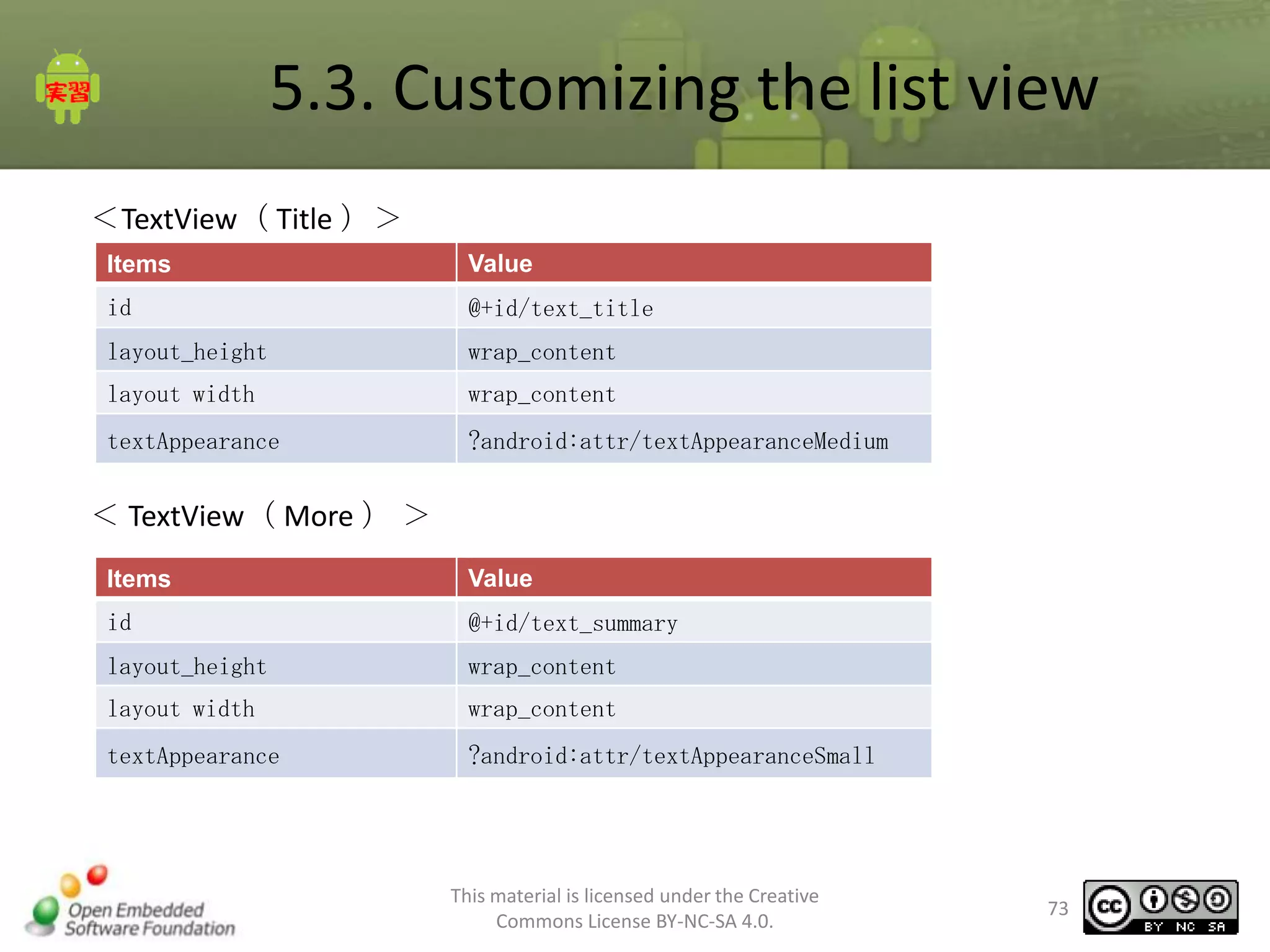 実習

5.3. Customizing the list view

＜TextView （Title） ＞

| Items | Value |
|---|---|
| id | @+id/text_title |
| layout_height | wrap_content |
| layout width | wrap_content |
| textAppearance | ?android:attr/textAppearanceMedium |

＜ TextView （More） ＞

| Items | Value |
|---|---|
| id | @+id/text_summary |
| layout_height | wrap_content |
| layout width | wrap_content |
| textAppearance | ?android:attr/textAppearanceSmall |

Open Embedded Software Foundation

This material is licensed under the Creative Commons License BY-NC-SA 4.0.

73

cc BY NC SA